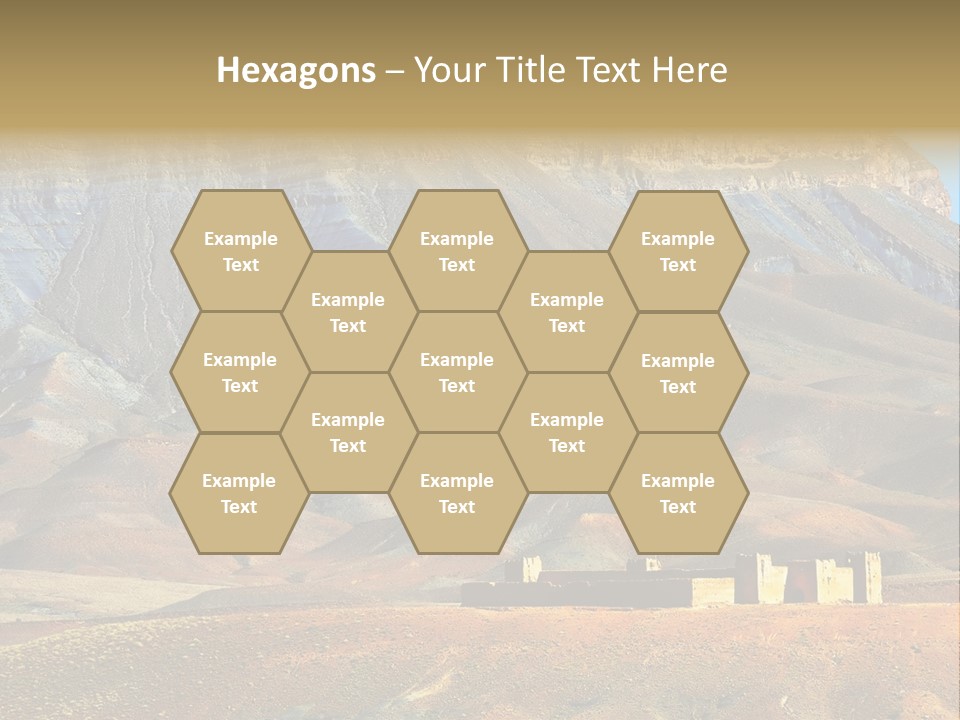 Hexagons – Your Title Text Here

Example Text

Example Text

Example Text

Example Text

Example Text

Example Text

Example Text

Example Text

Example Text

Example Text

Example Text

Example Text

Example Text